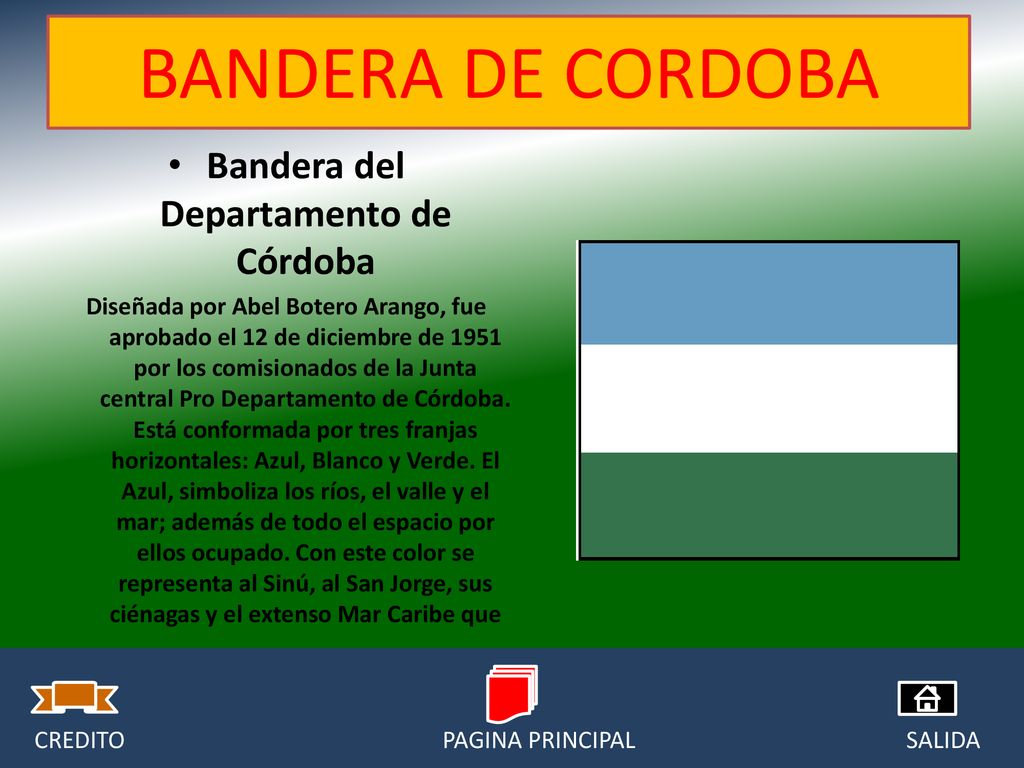 BANDERA DE CORDOBA

• Bandera del Departamento de Córdoba

Diseñada por Abel Botero Arango, fue aprobado el 12 de diciembre de 1951 por los comisionados de la Junta central Pro Departamento de Córdoba. Está conformada por tres franjas horizontales: Azul, Blanco y Verde. El Azul, simboliza los ríos, el valle y el mar; además de todo el espacio por ellos ocupado. Con este color se representa al Sinú, al San Jorge, sus ciénagas y el extenso Mar Caribe que

CREDITO

PAGINA PRINCIPAL

SALIDA